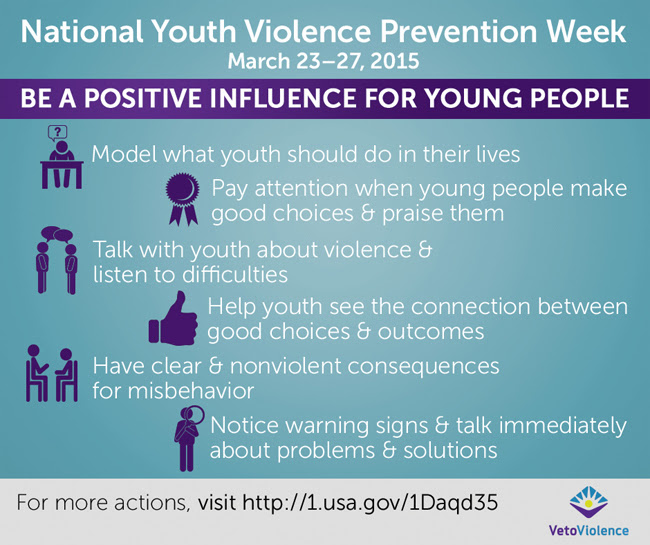 National Youth Violence Prevention Week
March 23–27, 2015

BE A POSITIVE INFLUENCE FOR YOUNG PEOPLE

?

Model what youth should do in their lives

Pay attention when young people make good choices & praise them

Talk with youth about violence & listen to difficulties

Help youth see the connection between good choices & outcomes

Have clear & nonviolent consequences for misbehavior

Notice warning signs & talk immediately about problems & solutions

For more actions, visit http://1.usa.gov/1Daqd35

VetoViolence